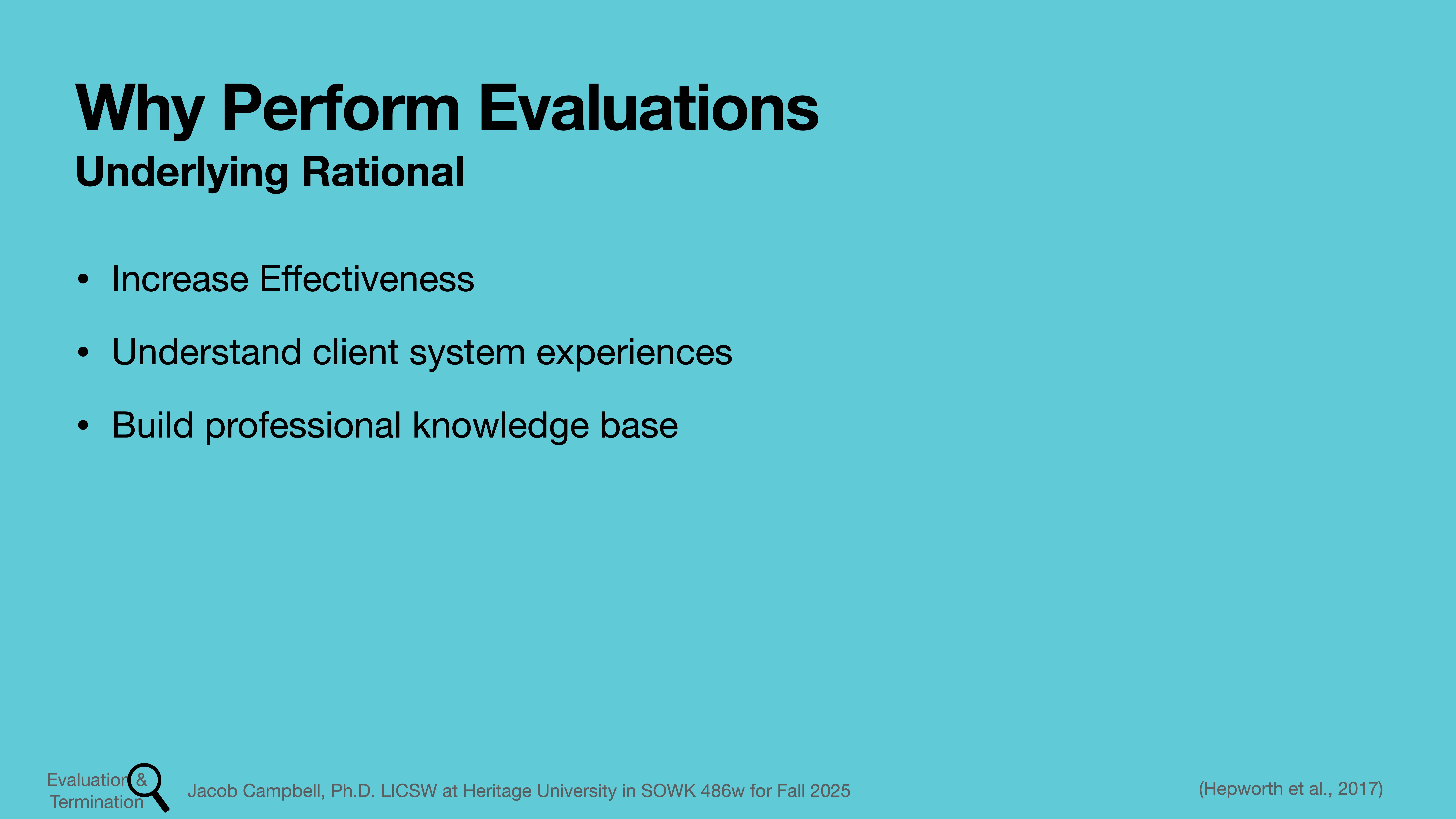 Why Perform Evaluations
Underlying Rational

• Increase Effectiveness
• Understand client system experiences
• Build professional knowledge base

Evaluation & Termination

Jacob Campbell, Ph.D. LICSW at Heritage University in SOWK 486w for Fall 2025

(Hepworth et al., 2017)